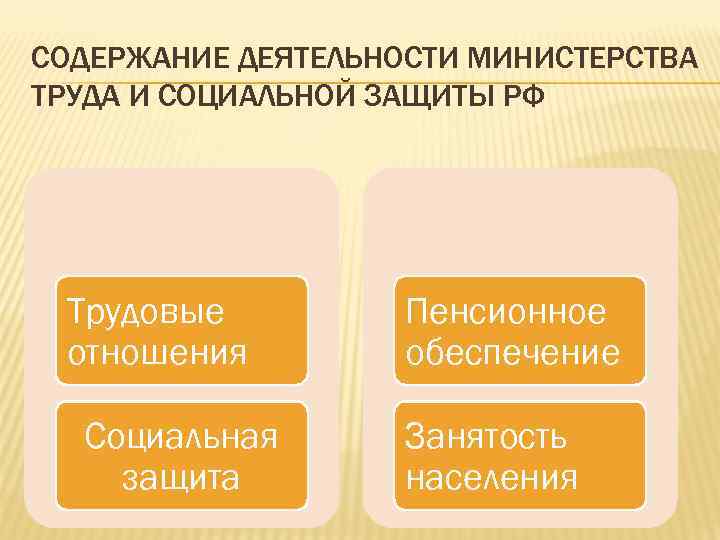 СОДЕРЖАНИЕ ДЕЯТЕЛЬНОСТИ МИНИСТЕРСТВА ТРУДА И СОЦИАЛЬНОЙ ЗАЩИТЫ РФ

Трудовые отношения

Социальная защита

Пенсионное обеспечение

Занятость населения